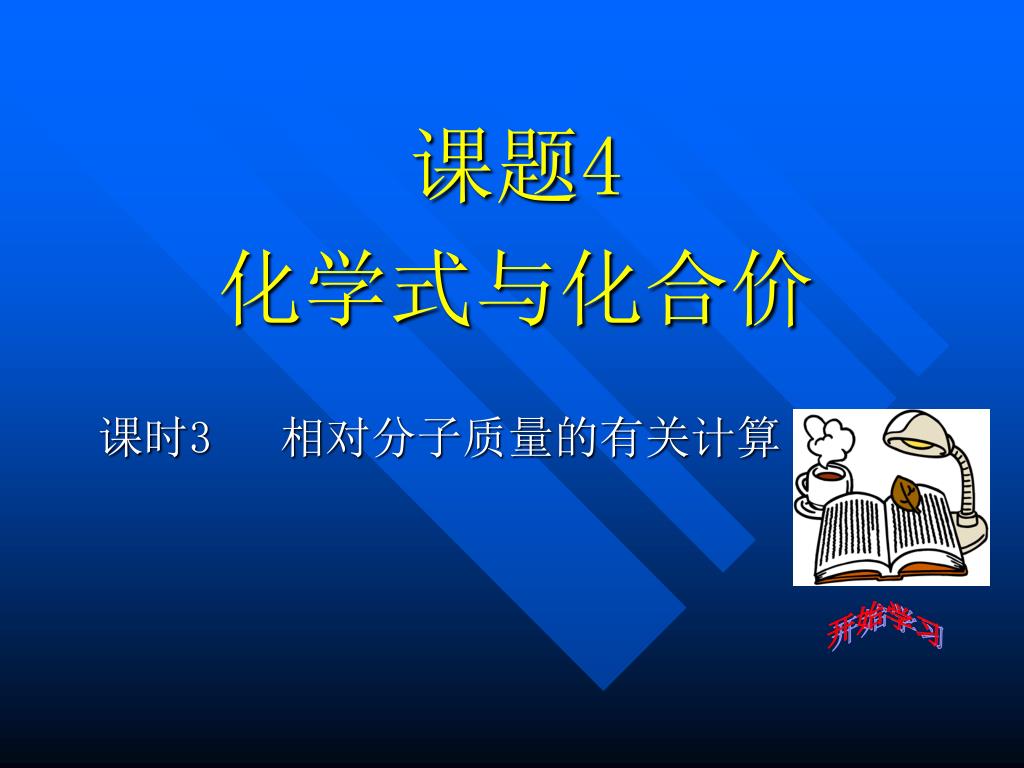 课题4
化学式与化合价

课时3　相对分子质量的有关计算

开始学习